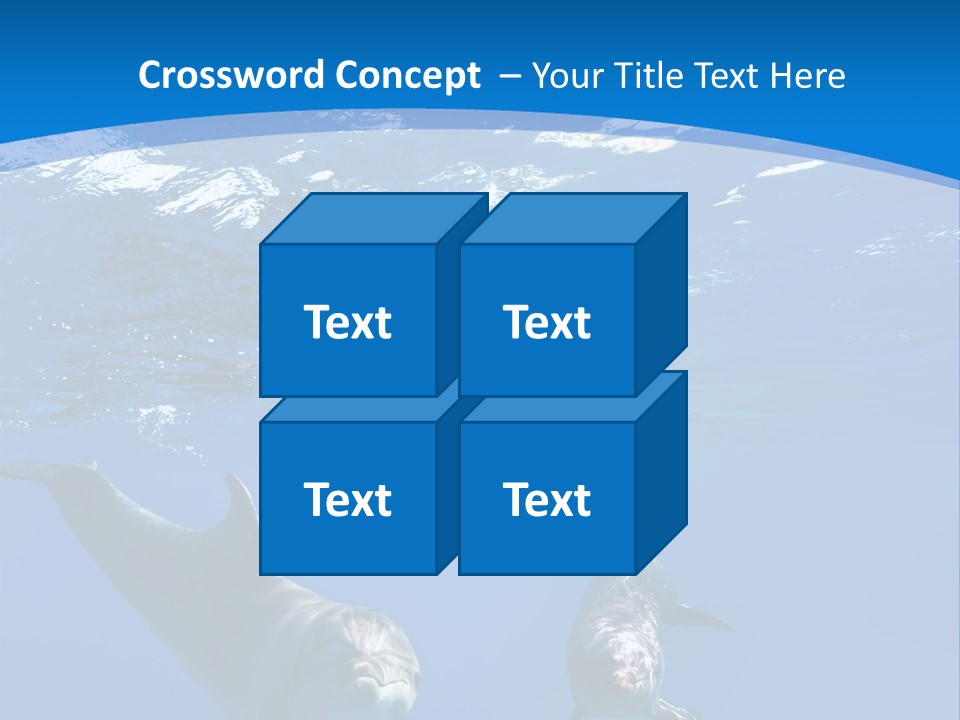 Crossword Concept – Your Title Text Here

Text

Text

Text

Text